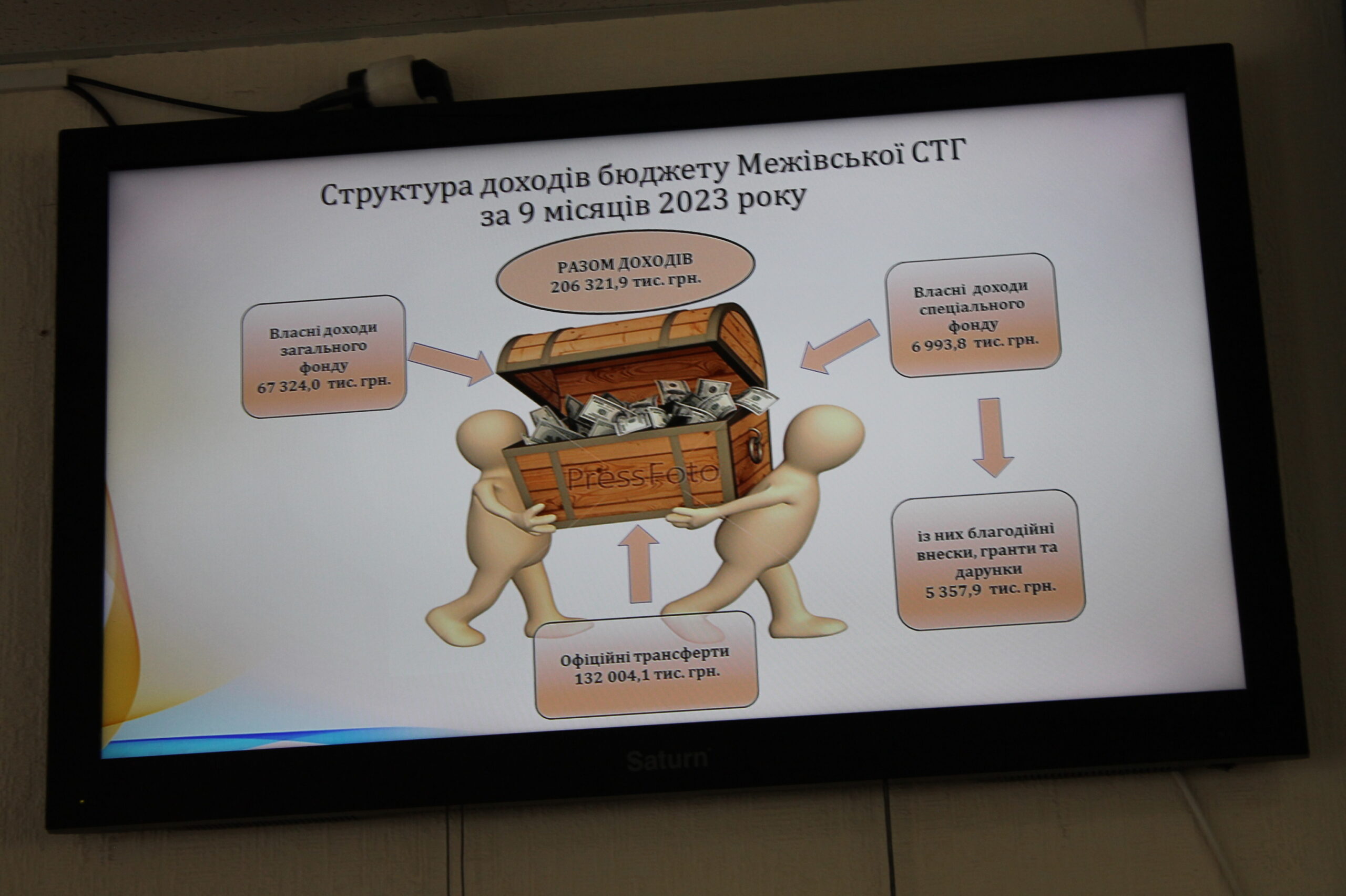 Структура доходів бюджету Межівської СТГ за 9 місяців 2023 року

РАЗОМ ДОХОДІВ 206 321,9 тис. грн.

Власні доходи загального фонду 67 324,0 тис. грн.

Власні доходи спеціального фонду 6 993,8 тис. грн.

PressFoto

із них благодійні внески, гранти та дарунки 5 357,9 тис. грн.

Офіційні трансферти 132 004,1 тис. грн.

Saturn